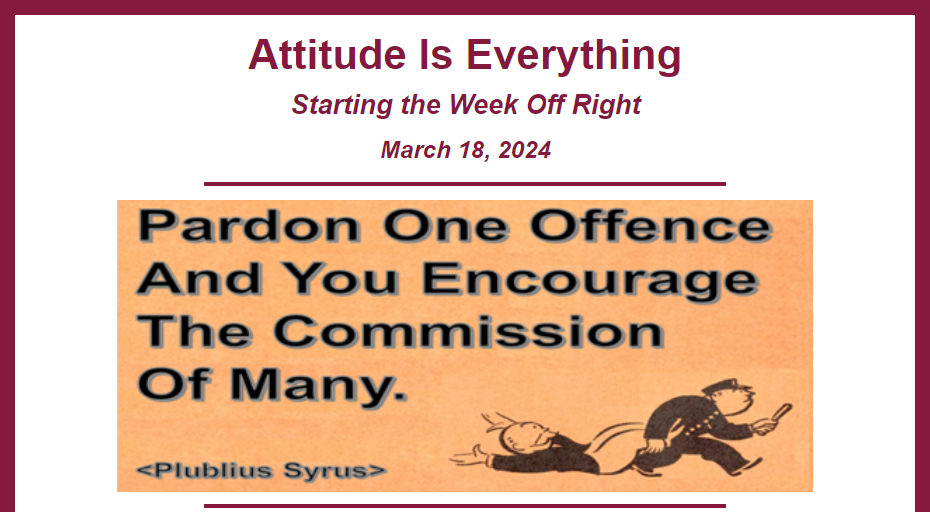 Attitude Is Everything

Starting the Week Off Right

March 18, 2024

Pardon One Offence And You Encourage The Commission Of Many.

<Plublius Syrus>